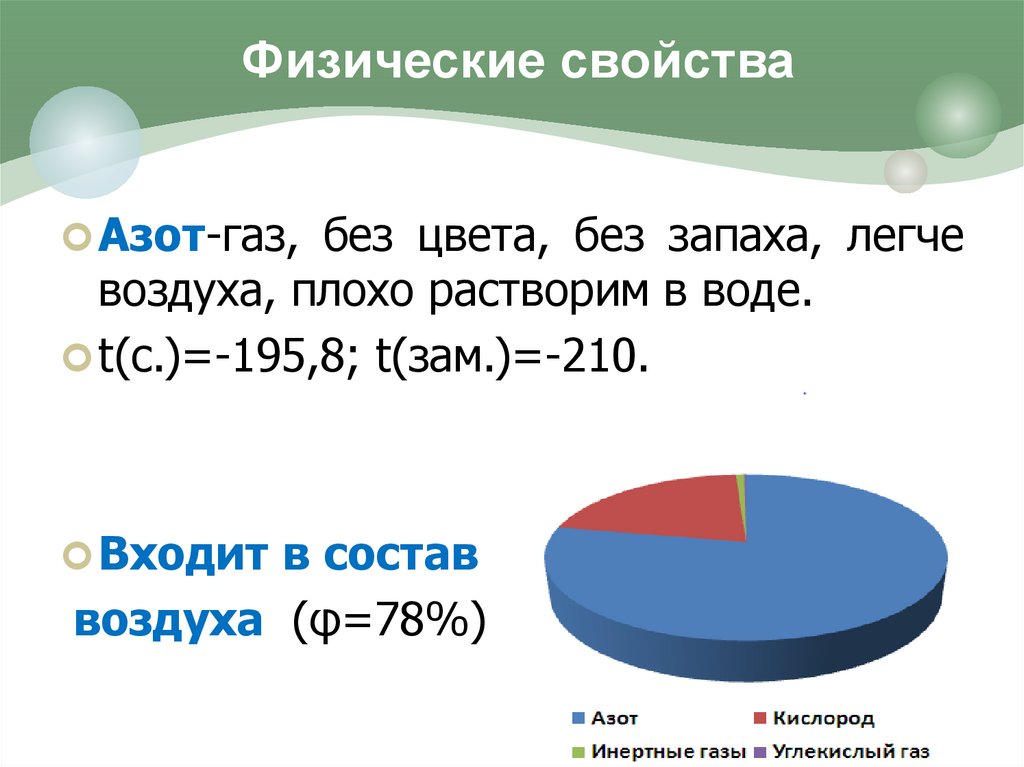 Физические свойства

Азот-газ, без цвета, без запаха, легче воздуха, плохо растворим в воде.

t(с.)=-195,8; t(зам.)=-210.

Входит в состав воздуха (φ=78%)

Азот
Кислород
Инертные газы
Углекислый газ